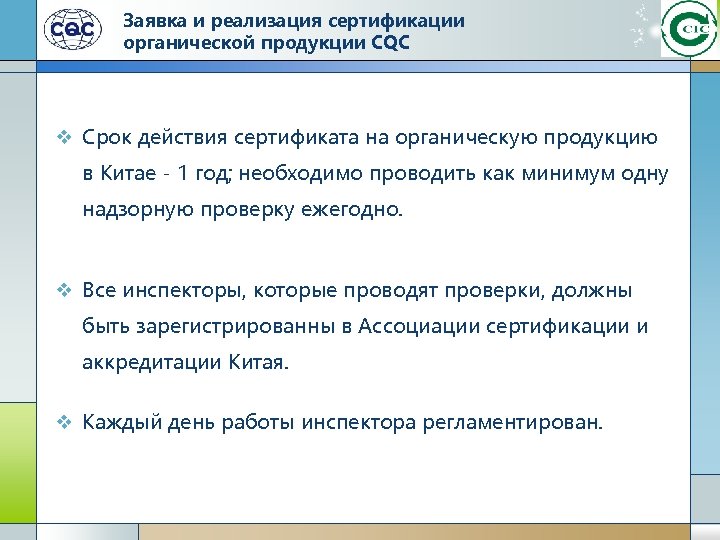 CQC

Заявка и реализация сертификации органической продукции CQC

CIC

❖ Срок действия сертификата на органическую продукцию в Китае - 1 год; необходимо проводить как минимум одну надзорную проверку ежегодно.

❖ Все инспекторы, которые проводят проверки, должны быть зарегистрированны в Ассоциации сертификации и аккредитации Китая.

❖ Каждый день работы инспектора регламентирован.